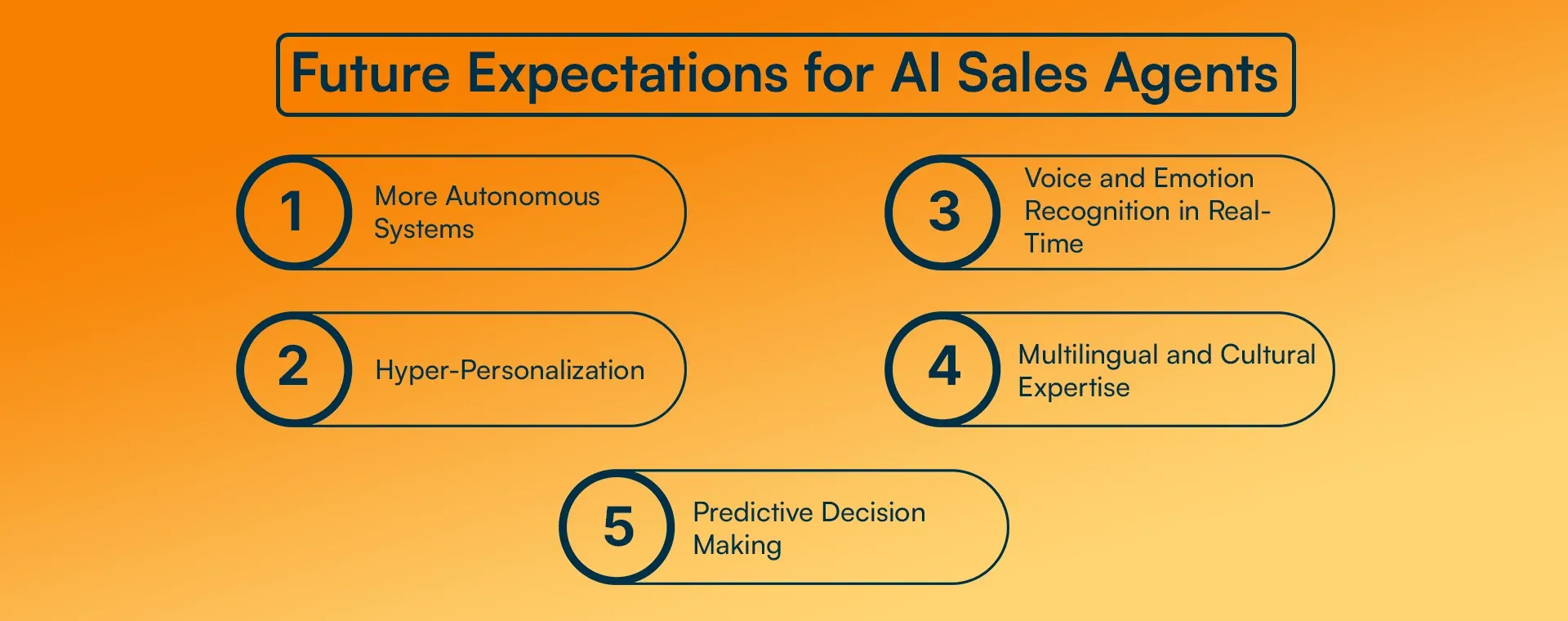 Future Expectations for AI Sales Agents

1 More Autonomous Systems

2 Hyper-Personalization

3 Voice and Emotion Recognition in Real-Time

4 Multilingual and Cultural Expertise

5 Predictive Decision Making